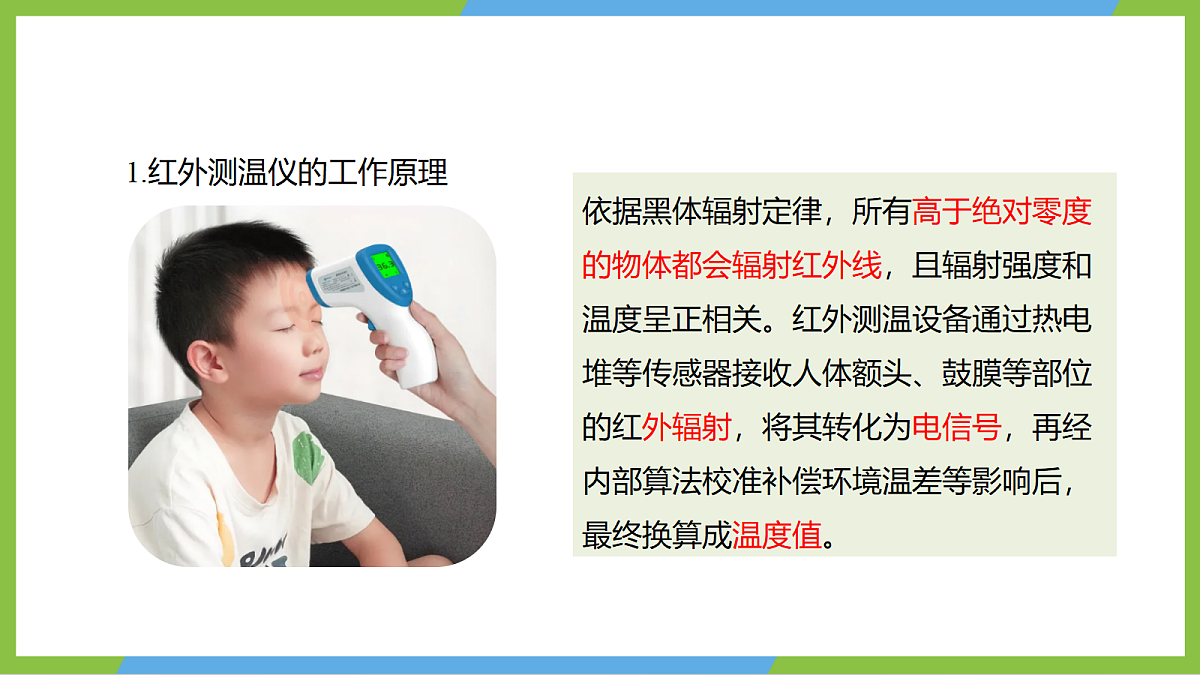 1.红外测温仪的工作原理

依据黑体辐射定律，所有高于绝对零度的物体都会辐射红外线，且辐射强度和温度呈正相关。红外测温设备通过热电堆等传感器接收人体额头、鼓膜等部位的红外辐射，将其转化为电信号，再经内部算法校准补偿环境温差等影响后，最终换算成温度值。